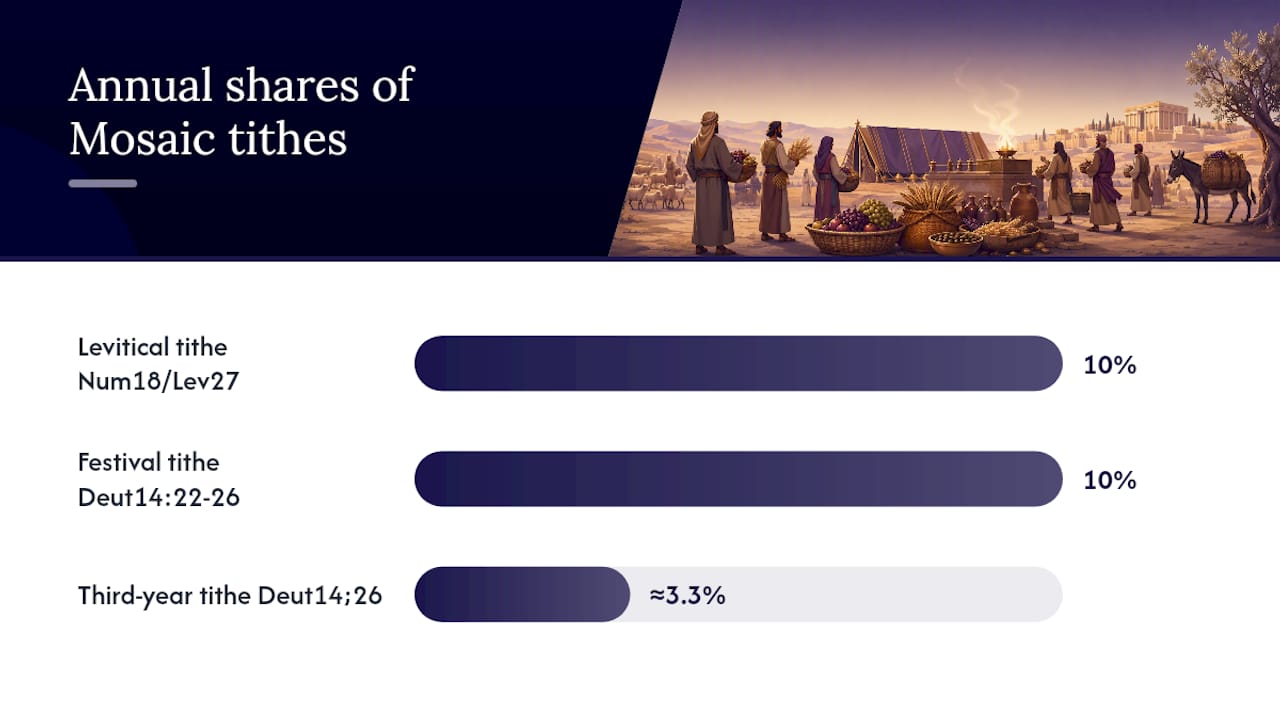 Annual shares of Mosaic tithes

Levitical tithe
Num18/Lev27

10%

Festival tithe
Deut14:22-26

10%

Third-year tithe Deut14;26

≈3.3%